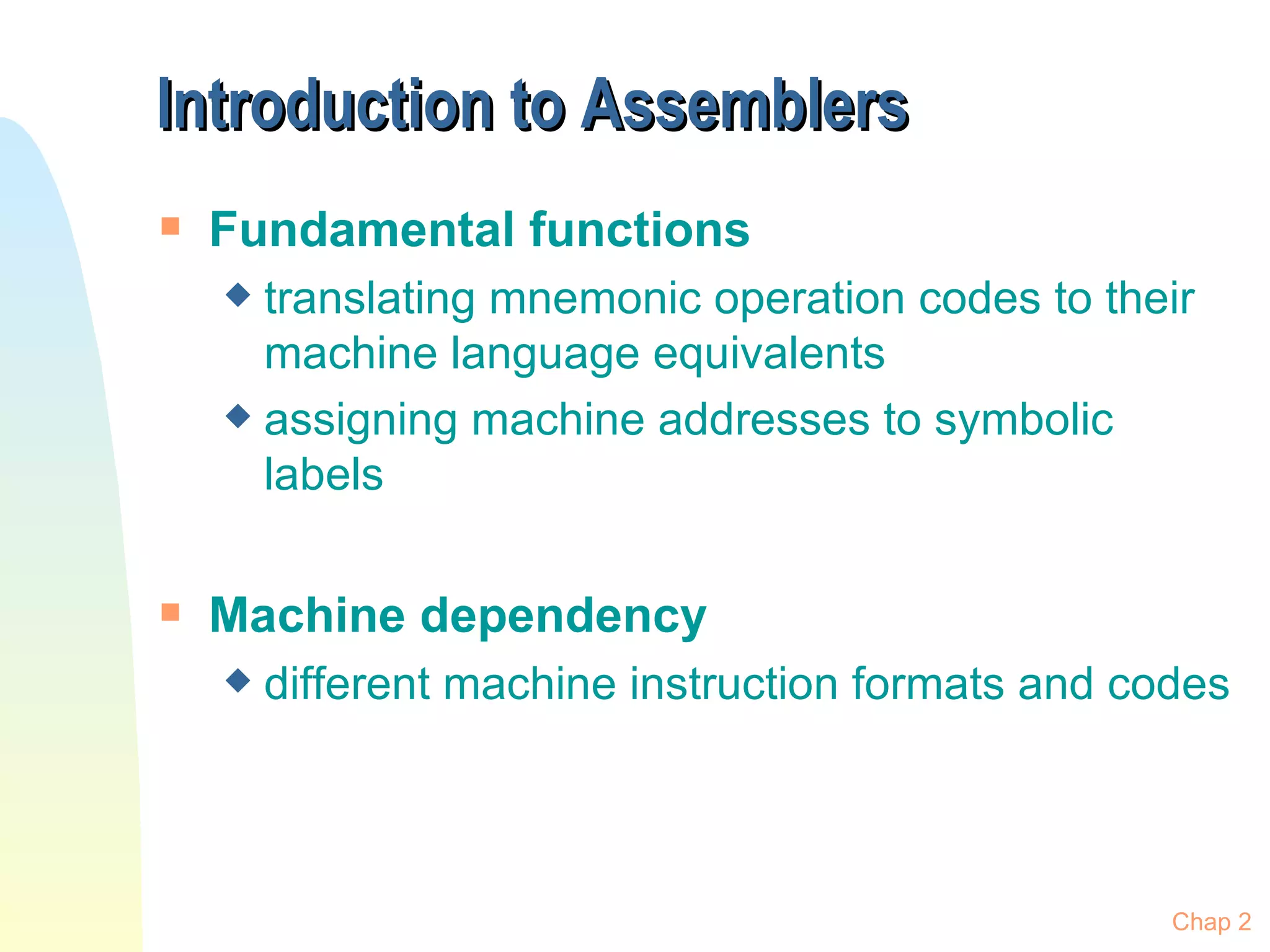 Introduction to Assemblers

Fundamental functions

translating mnemonic operation codes to their machine language equivalents

assigning machine addresses to symbolic labels

Machine dependency

different machine instruction formats and codes

Chap 2